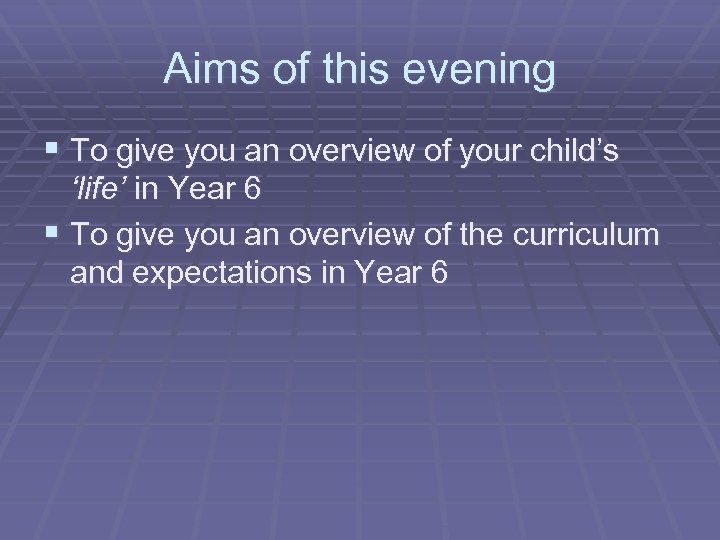 Aims of this evening

▪ To give you an overview of your child’s ‘life’ in Year 6

▪ To give you an overview of the curriculum and expectations in Year 6